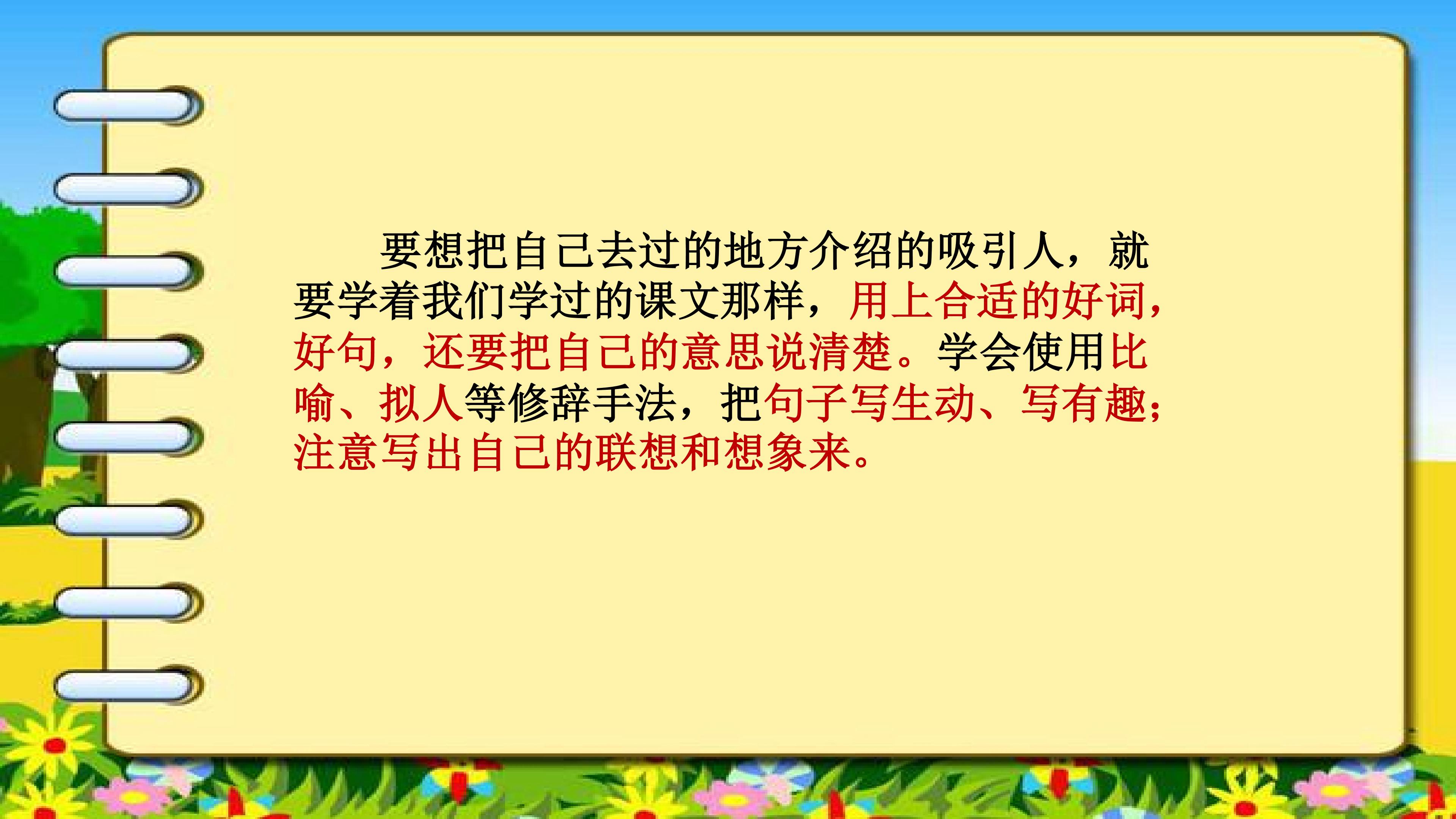 要想把自己去过的地方介绍的吸引人，就要学着我们学过的课文那样，用上合适的好词，好句，还要把自己的意思说清楚。学会使用比喻、拟人等修辞手法，把句子写生动、写有趣；注意写出自己的联想和想象来。